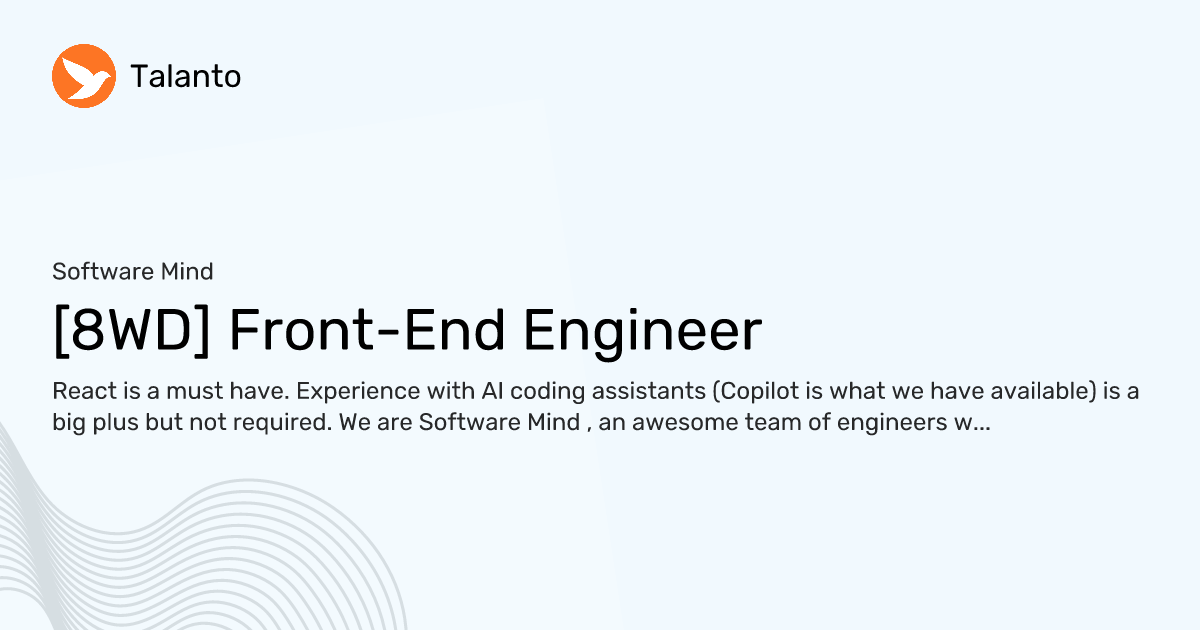 Talanto

Software Mind

[8WD] Front-End Engineer

React is a must have. Experience with AI coding assistants (Copilot is what we have available) is a big plus but not required. We are Software Mind , an awesome team of engineers w...